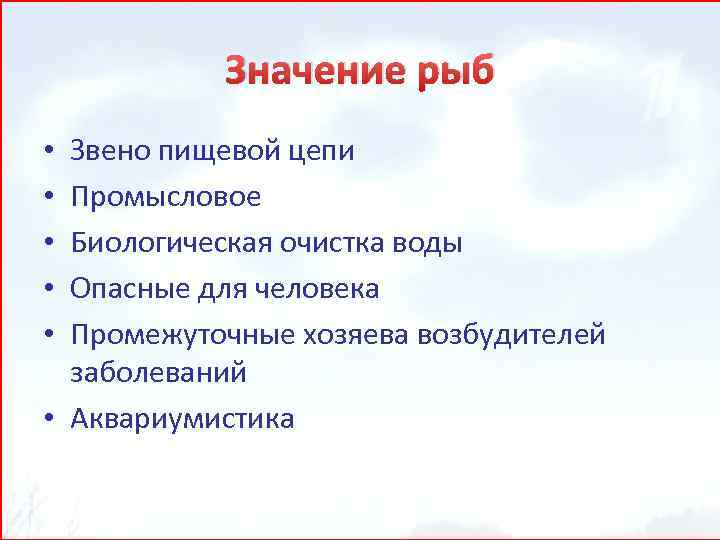 Значение рыб

• Звено пищевой цепи
• Промысловое
• Биологическая очистка воды
• Опасные для человека
• Промежуточные хозяева возбудителей заболеваний
• Аквариумистика